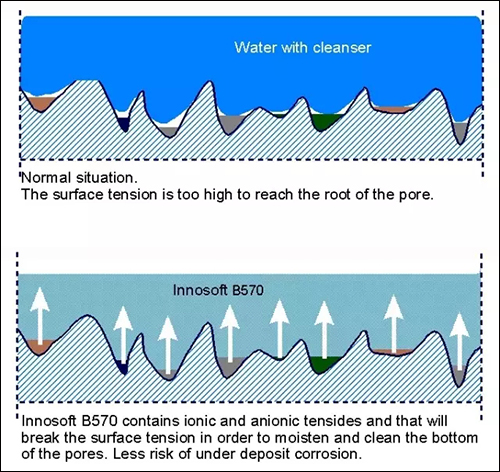 Water with cleanser

Normal situation.
The surface tension is too high to reach the root of the pore.

Innosoft B570

Innosoft B570 contains ionic and anionic tensides and that will break the surface tension in order to moisten and clean the bottom of the pores. Less risk of under deposit corrosion.